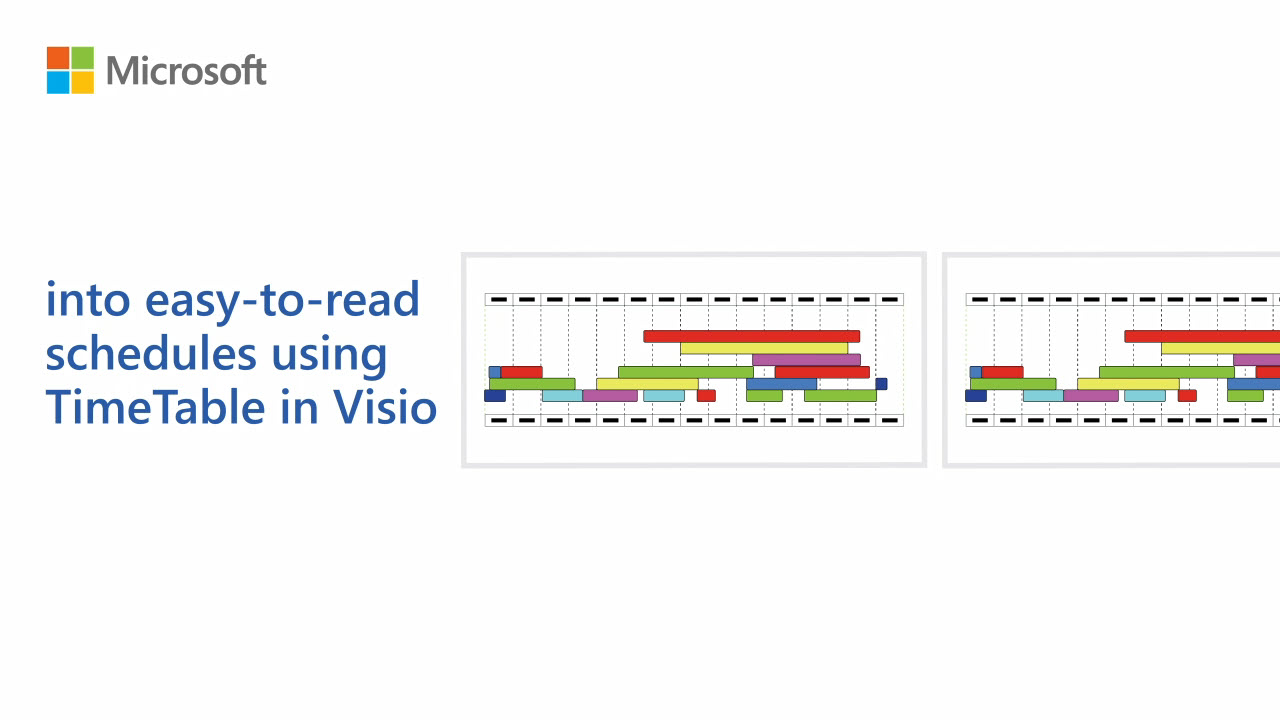 Microsoft

into easy-to-read schedules using TimeTable in Visio